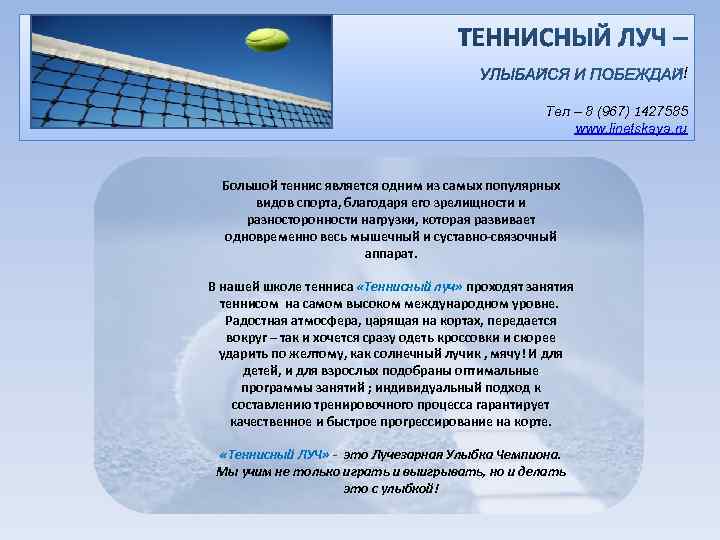 ТЕННИСНЫЙ ЛУЧ –

УЛЫБАЙСЯ И ПОБЕЖДАЙ!

Тел – 8 (967) 1427585
www.linetskaya.ru

Большой теннис является одним из самых популярных видов спорта, благодаря его зрелищности и разносторонности нагрузки, которая развивает одновременно весь мышечный и суставно-связочный аппарат.

В нашей школе тенниса «Теннисный луч» проходят занятия теннисом на самом высоком международном уровне. Радостная атмосфера, царящая на кортах, передается вокруг – так и хочется сразу одеть кроссовки и скорее ударить по желтому, как солнечный лучик , мячу! И для детей, и для взрослых подобраны оптимальные программы занятий ; индивидуальный подход к составлению тренировочного процесса гарантирует качественное и быстрое прогрессирование на корте.

«Теннисный ЛУЧ» - это Лучезарная Улыбка Чемпиона. Мы учим не только играть и выигрывать, но и делать это с улыбкой!